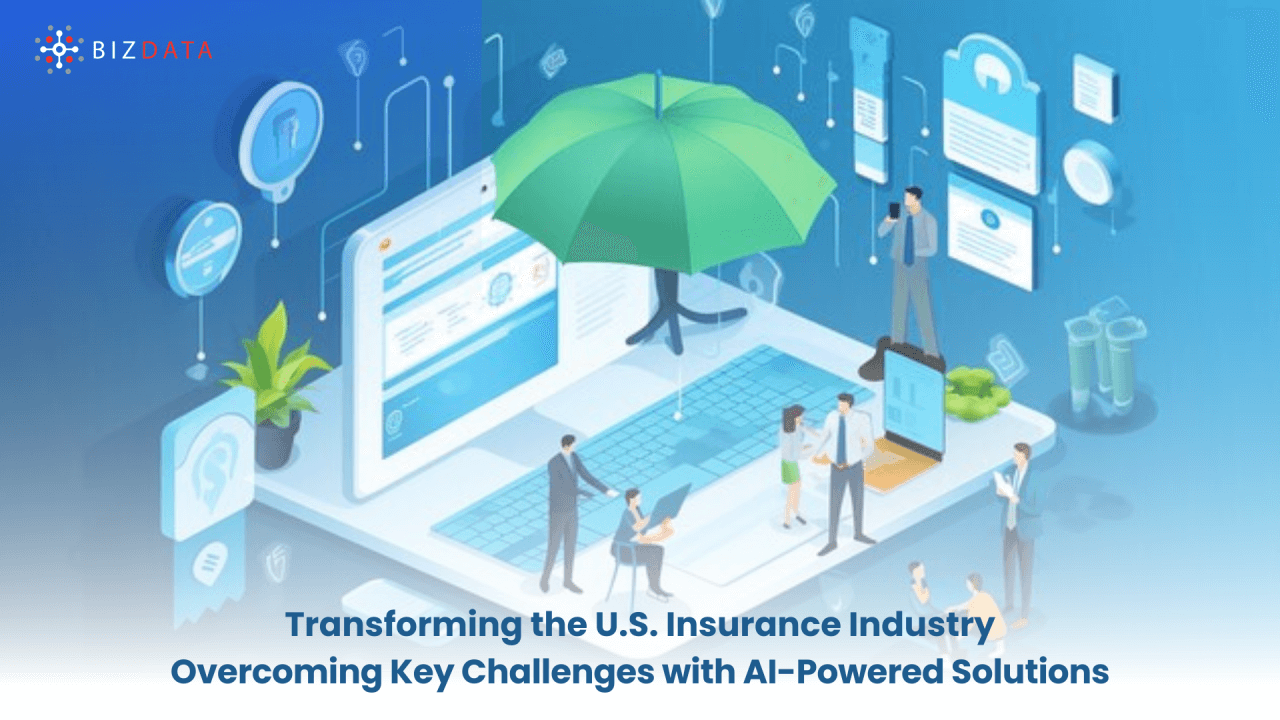 BIZDATA

Transforming the U.S. Insurance Industry
Overcoming Key Challenges with AI-Powered Solutions